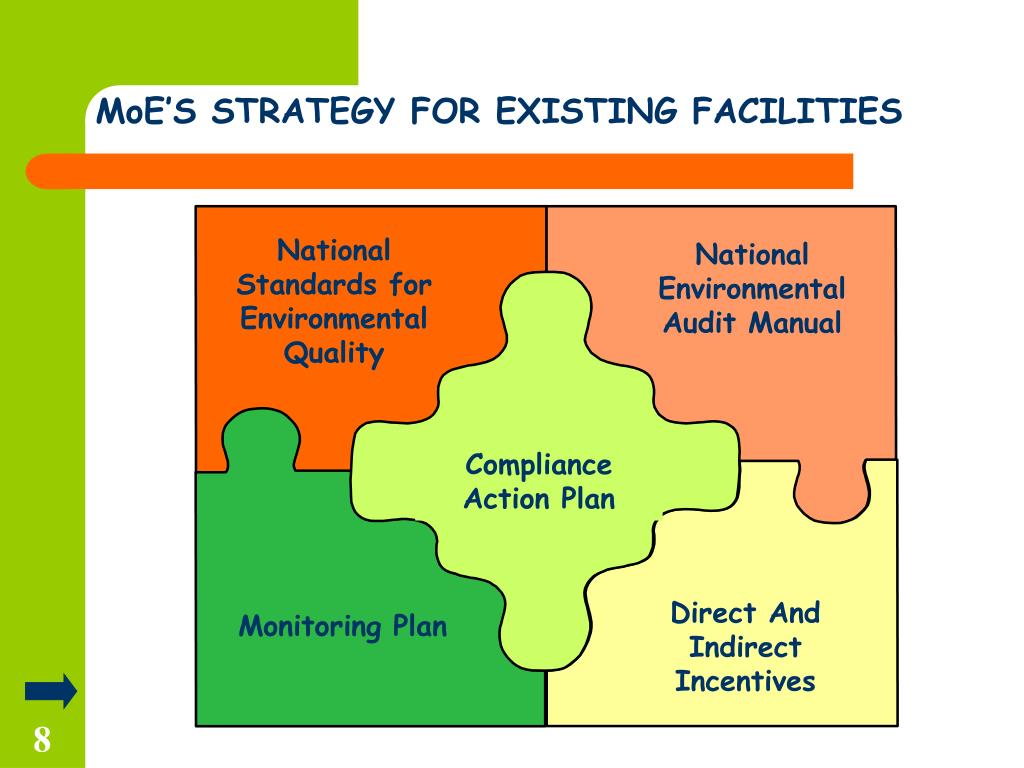 MoE'S STRATEGY FOR EXISTING FACILITIES

National Standards for Environmental Quality

National Environmental Audit Manual

Compliance Action Plan

Monitoring Plan

Direct And Indirect Incentives

8